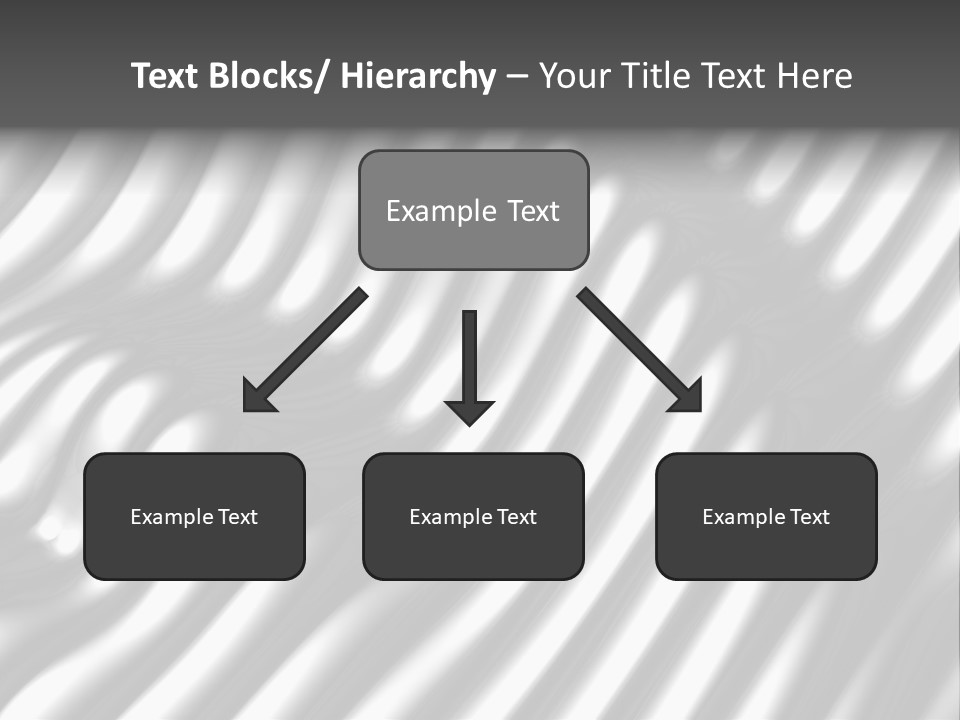 Text Blocks/ Hierarchy – Your Title Text Here

Example Text

Example Text

Example Text

Example Text